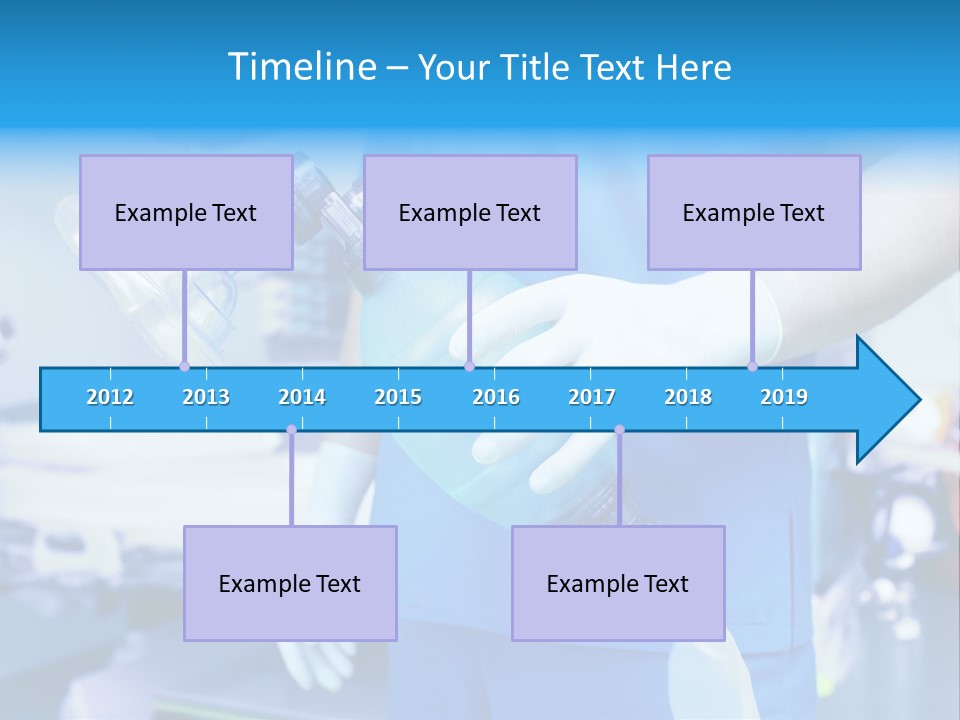 Timeline – Your Title Text Here

Example Text

Example Text

Example Text

2012 2013 2014 2015 2016 2017 2018 2019

Example Text

Example Text